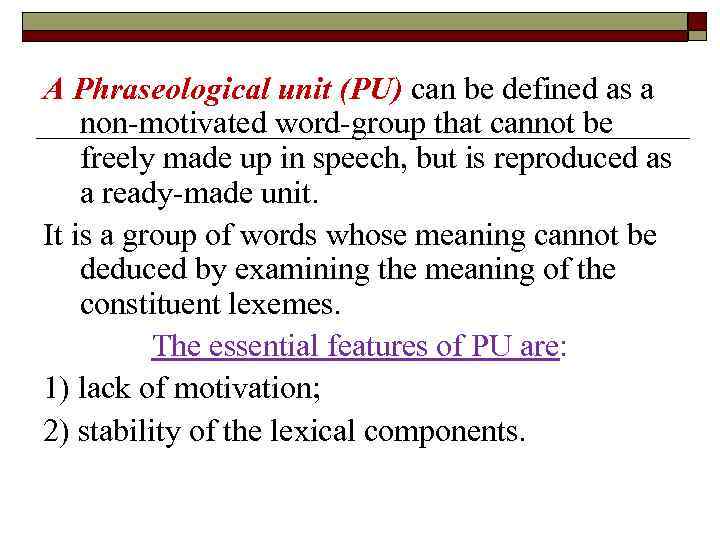 A Phraseological unit (PU) can be defined as a non-motivated word-group that cannot be freely made up in speech, but is reproduced as a ready-made unit.

It is a group of words whose meaning cannot be deduced by examining the meaning of the constituent lexemes.

The essential features of PU are:

1) lack of motivation;

2) stability of the lexical components.